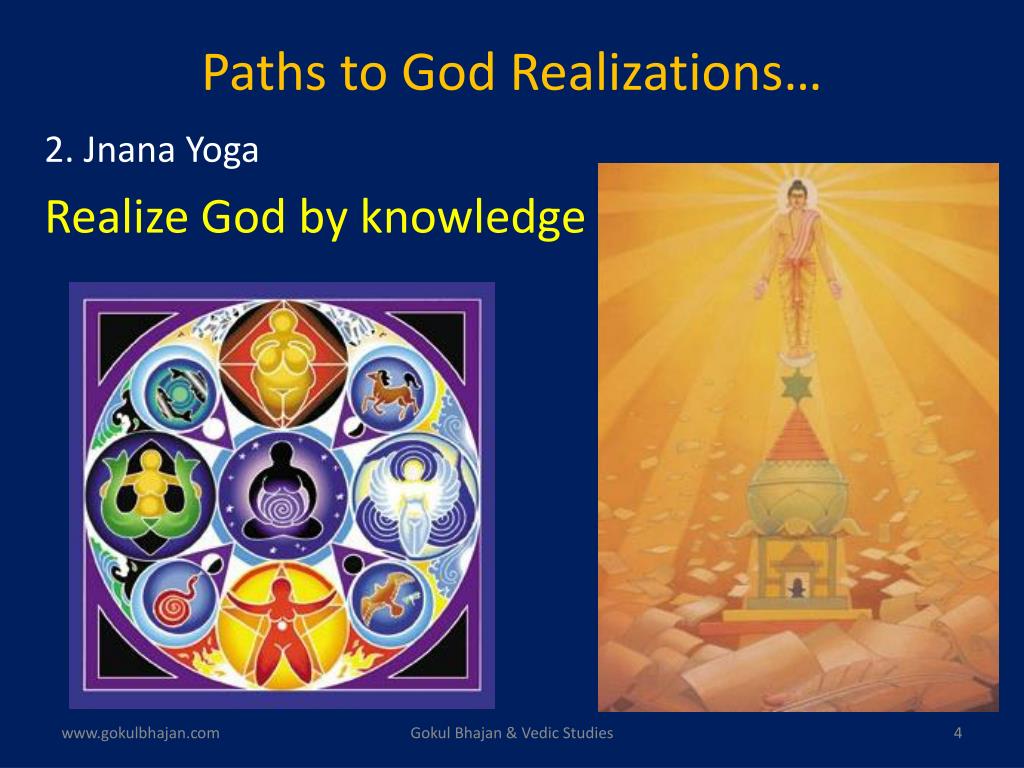 Paths to God Realizations…

2. Jnana Yoga

Realize God by knowledge

www.gokulbhajan.com

Gokul Bhajan & Vedic Studies

4